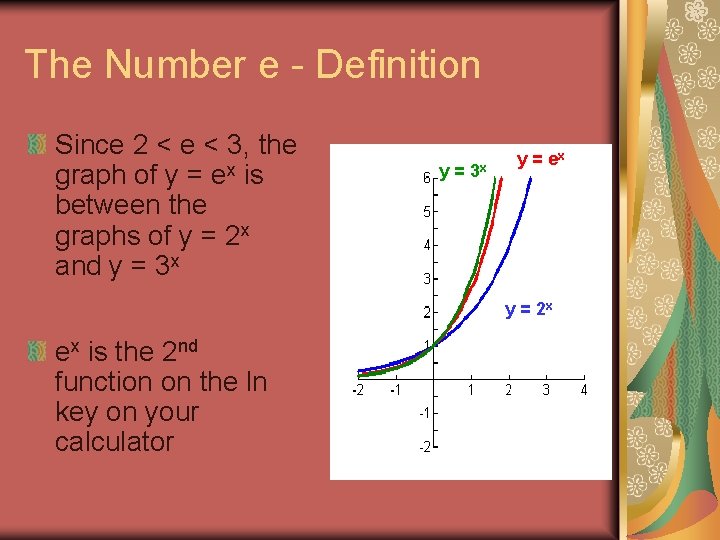 The Number e - Definition

Since $2 < e < 3$, the graph of $y = e^x$ is between the graphs of $y = 2^x$ and $y = 3^x$

$e^x$ is the $2^{nd}$ function on the ln key on your calculator

$y = 3^x$

$y = e^x$

$y = 2^x$

6
5
4
3
2
1
-1
-2

-2
-1
1
2
3
4